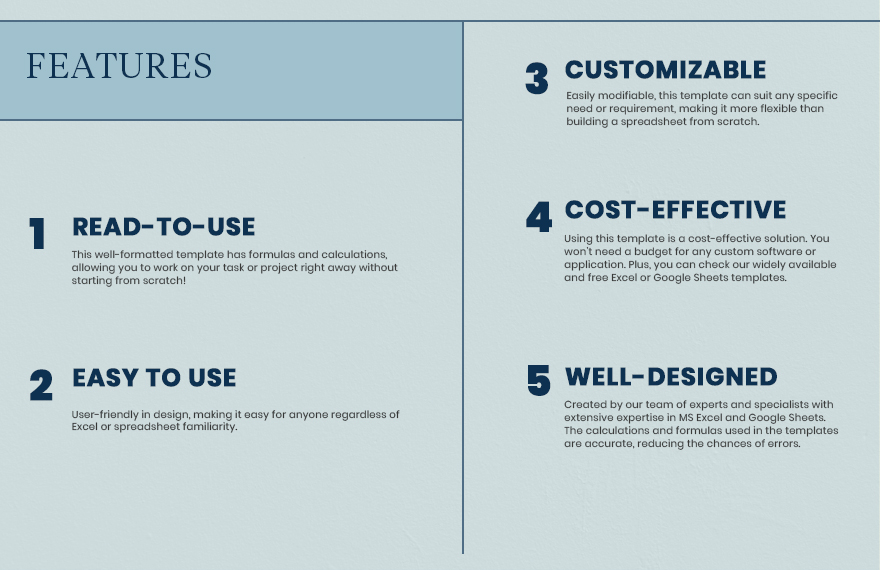 FEATURES

1 READ-TO-USE

This well-formatted template has formulas and calculations, allowing you to work on your task or project right away without starting from scratch!

2 EASY TO USE

User-friendly in design, making it easy for anyone regardless of Excel or spreadsheet familiarity.

3 CUSTOMIZABLE

Easily modifiable, this template can suit any specific need or requirement, making it more flexible than building a spreadsheet from scratch.

4 COST-EFFECTIVE

Using this template is a cost-effective solution. You won't need a budget for any custom software or application. Plus, you can check our widely available and free Excel or Google Sheets templates.

5 WELL-DESIGNED

Created by our team of experts and specialists with extensive expertise in MS Excel and Google Sheets. The calculations and formulas used in the templates are accurate, reducing the chances of errors.